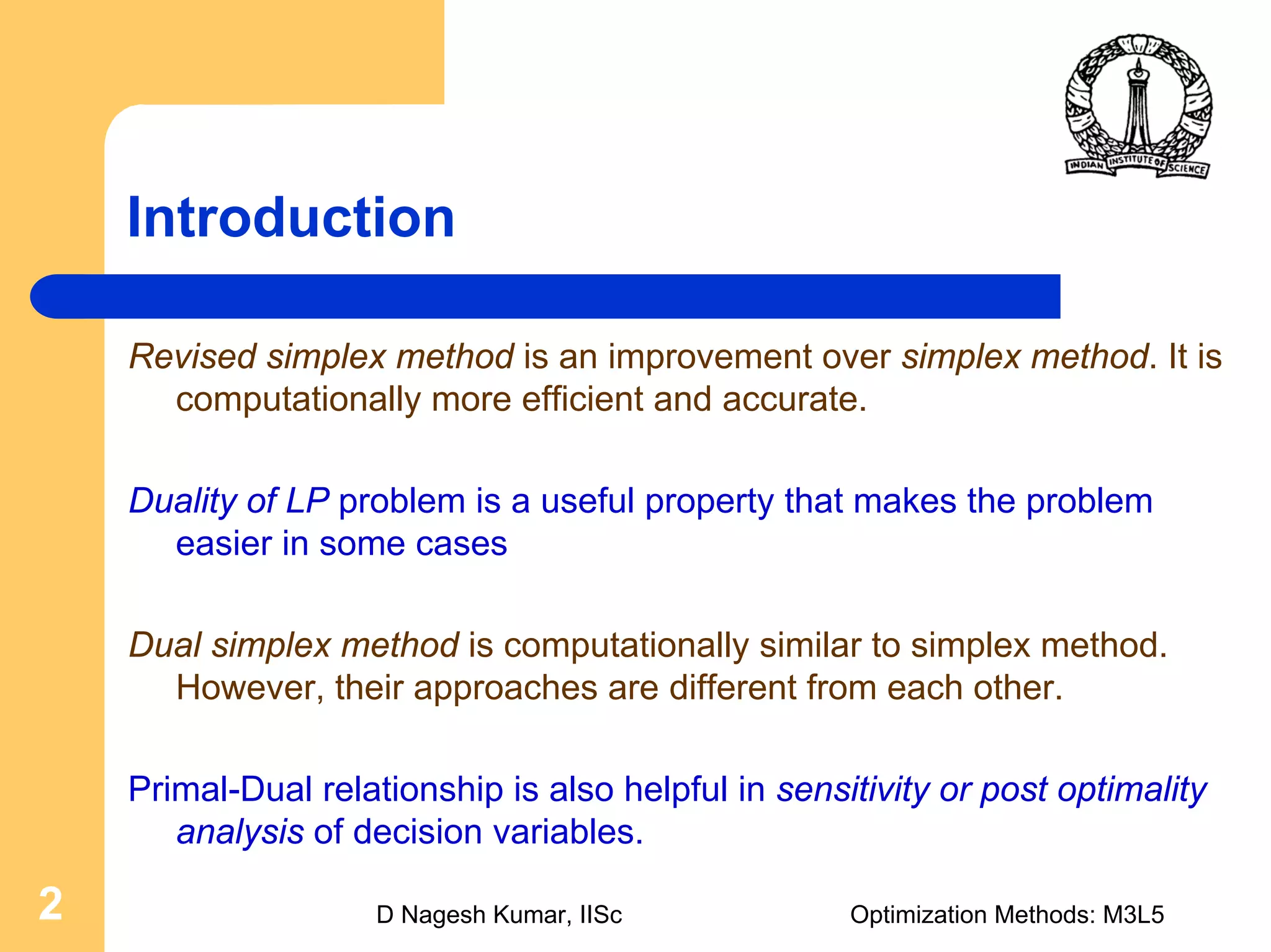 INDIAN INSTITUTE OF SCIENCE

Introduction

Revised simplex method is an improvement over simplex method. It is computationally more efficient and accurate.

Duality of LP problem is a useful property that makes the problem easier in some cases

Dual simplex method is computationally similar to simplex method. However, their approaches are different from each other.

Primal-Dual relationship is also helpful in sensitivity or post optimality analysis of decision variables.

2

D Nagesh Kumar, IISc

Optimization Methods: M3L5